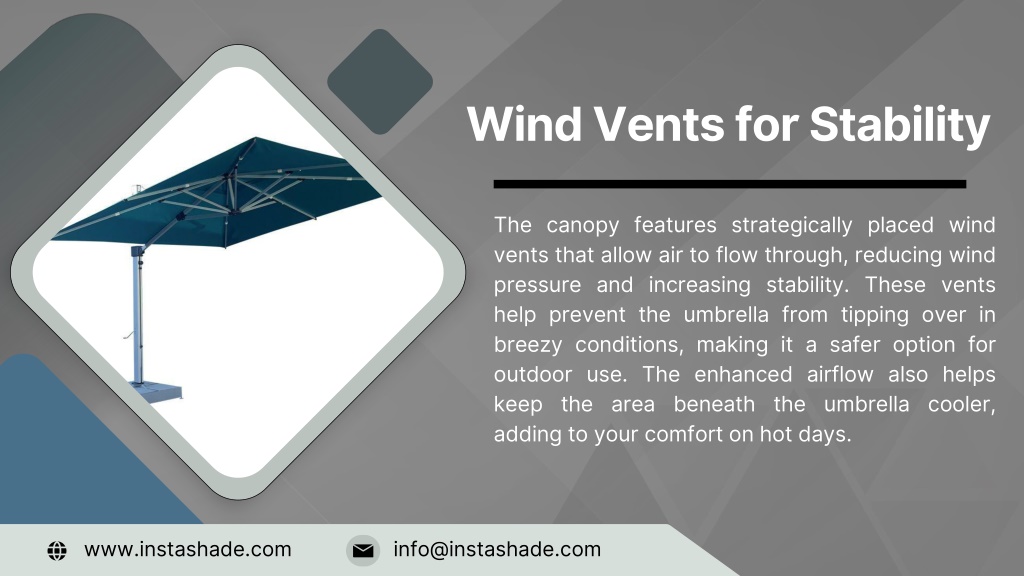 Wind Vents for Stability

The canopy features strategically placed wind vents that allow air to flow through, reducing wind pressure and increasing stability. These vents help prevent the umbrella from tipping over in breezy conditions, making it a safer option for outdoor use. The enhanced airflow also helps keep the area beneath the umbrella cooler, adding to your comfort on hot days.

www.instashade.com

info@instashade.com